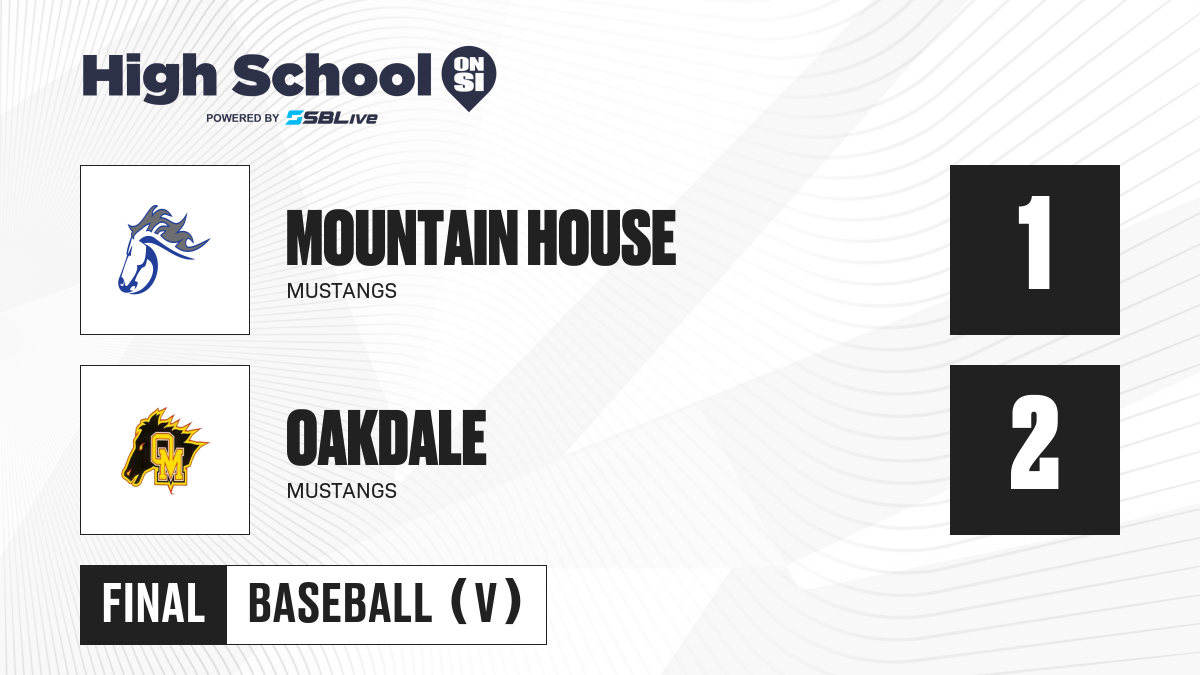 High School ON SI
POWERED BY SBLive

MOUNTAIN HOUSE
MUSTANGS
1

OM
OAKDALE
MUSTANGS
2

FINAL BASEBALL (V)